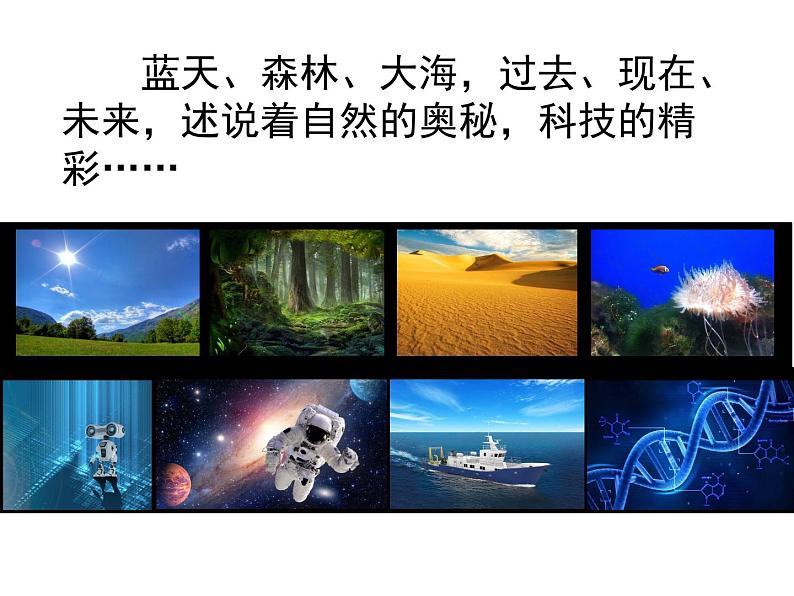 蓝天、森林、大海，过去、现在、未来，述说着自然的奥秘，科技的精彩……